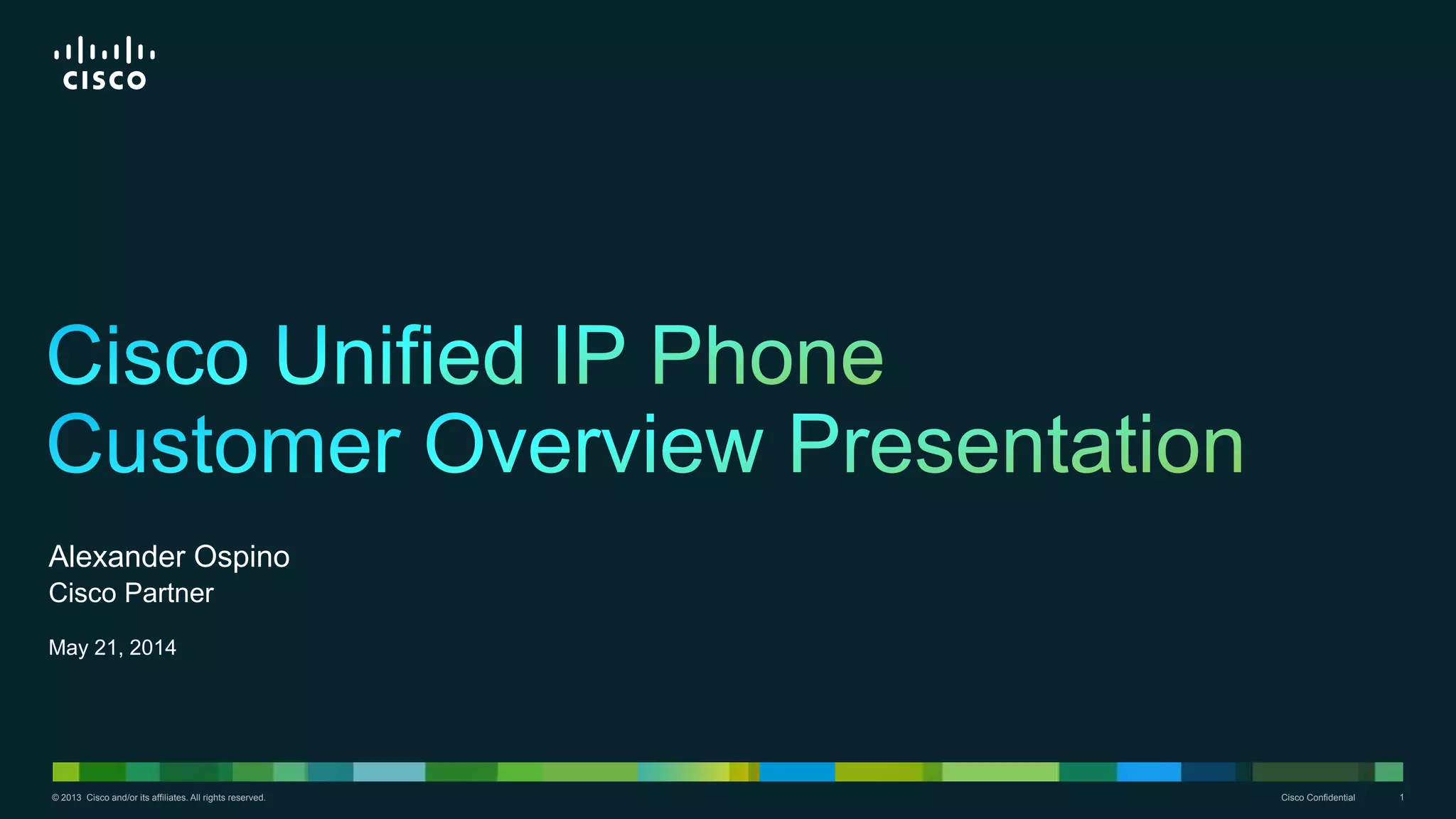 CISCO

Cisco Unified IP Phone Customer Overview Presentation

Alexander Ospino
Cisco Partner

May 21, 2014

© 2013 Cisco and/or its affiliates. All rights reserved.

Cisco Confidential

1